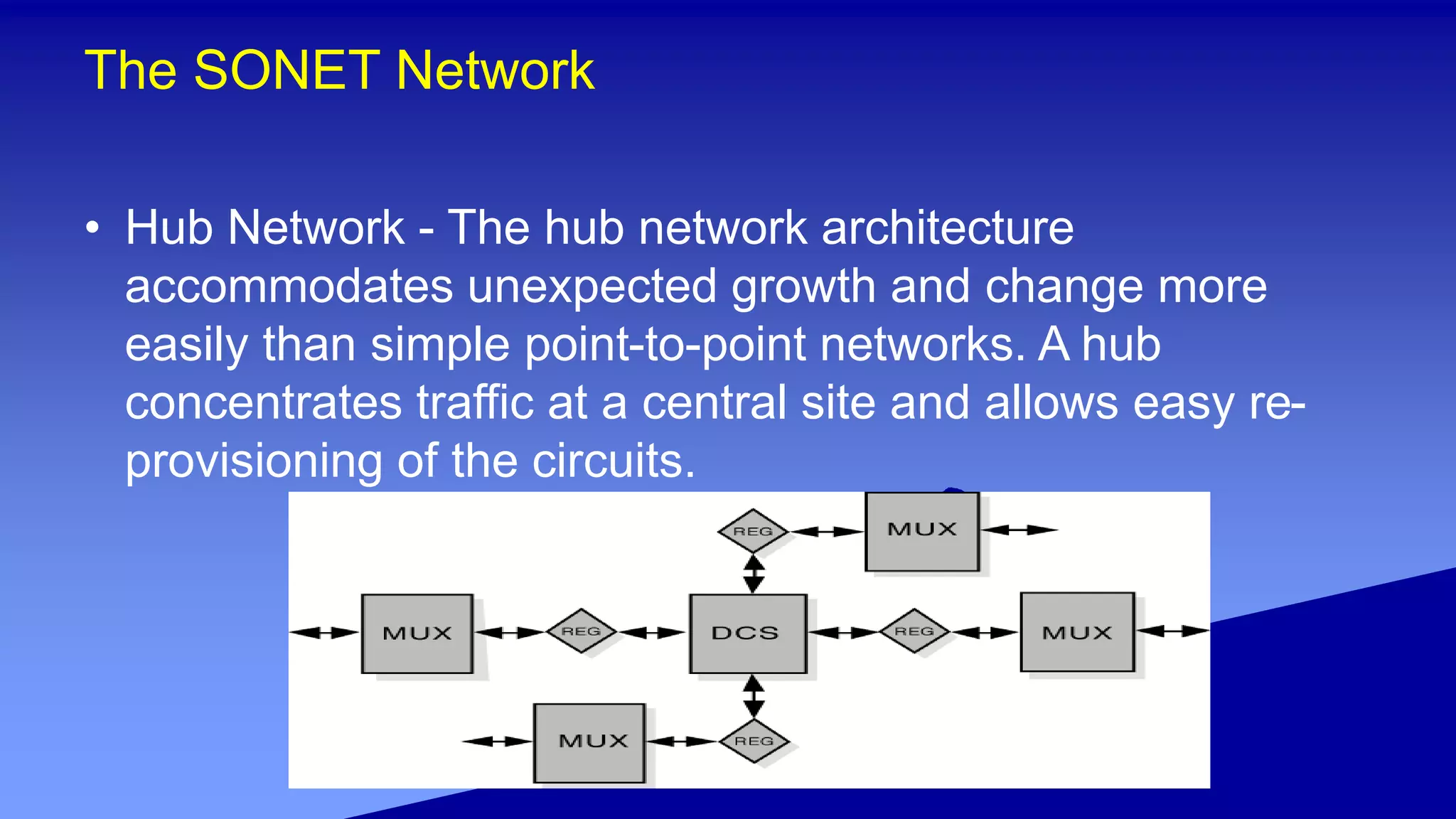 The SONET Network

• Hub Network - The hub network architecture accommodates unexpected growth and change more easily than simple point-to-point networks. A hub concentrates traffic at a central site and allows easy re-provisioning of the circuits.

REG
MUX
MUX
REG
DCS
REG
MUX
MUX
REG